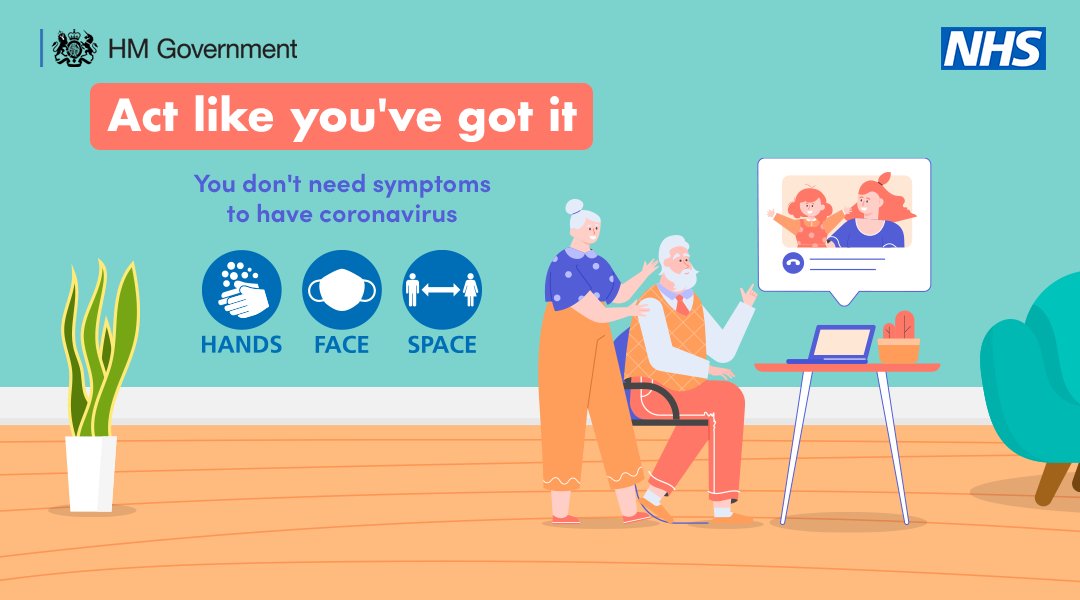 HM Government

NHS

Act like you've got it

You don't need symptoms to have coronavirus

HANDS FACE SPACE